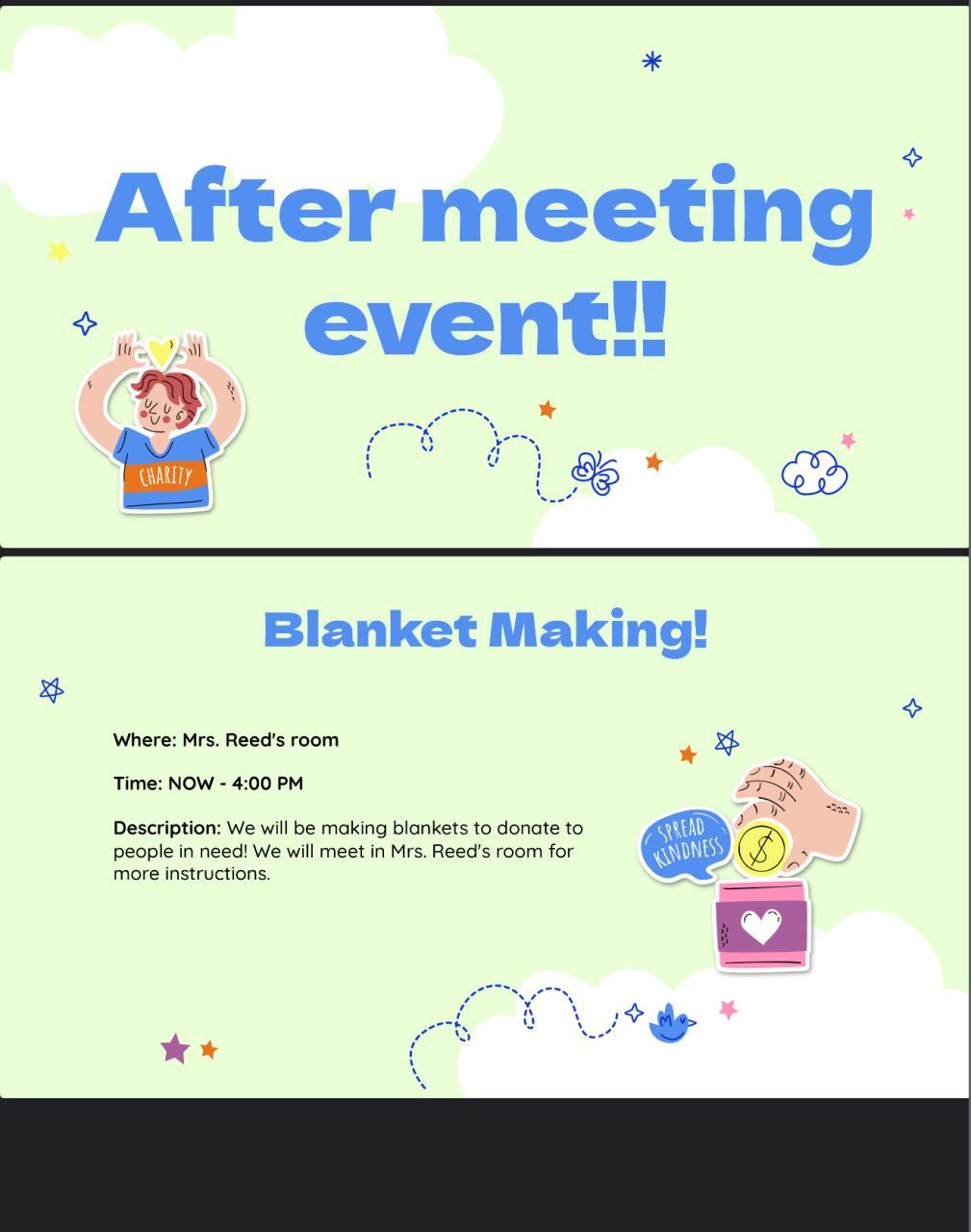 After meeting event!!

CHARITY

Blanket Making!

Where: Mrs. Reed's room

Time: NOW - 4:00 PM

Description: We will be making blankets to donate to people in need! We will meet in Mrs. Reed's room for more instructions.

SPREAD KINDNESS

$